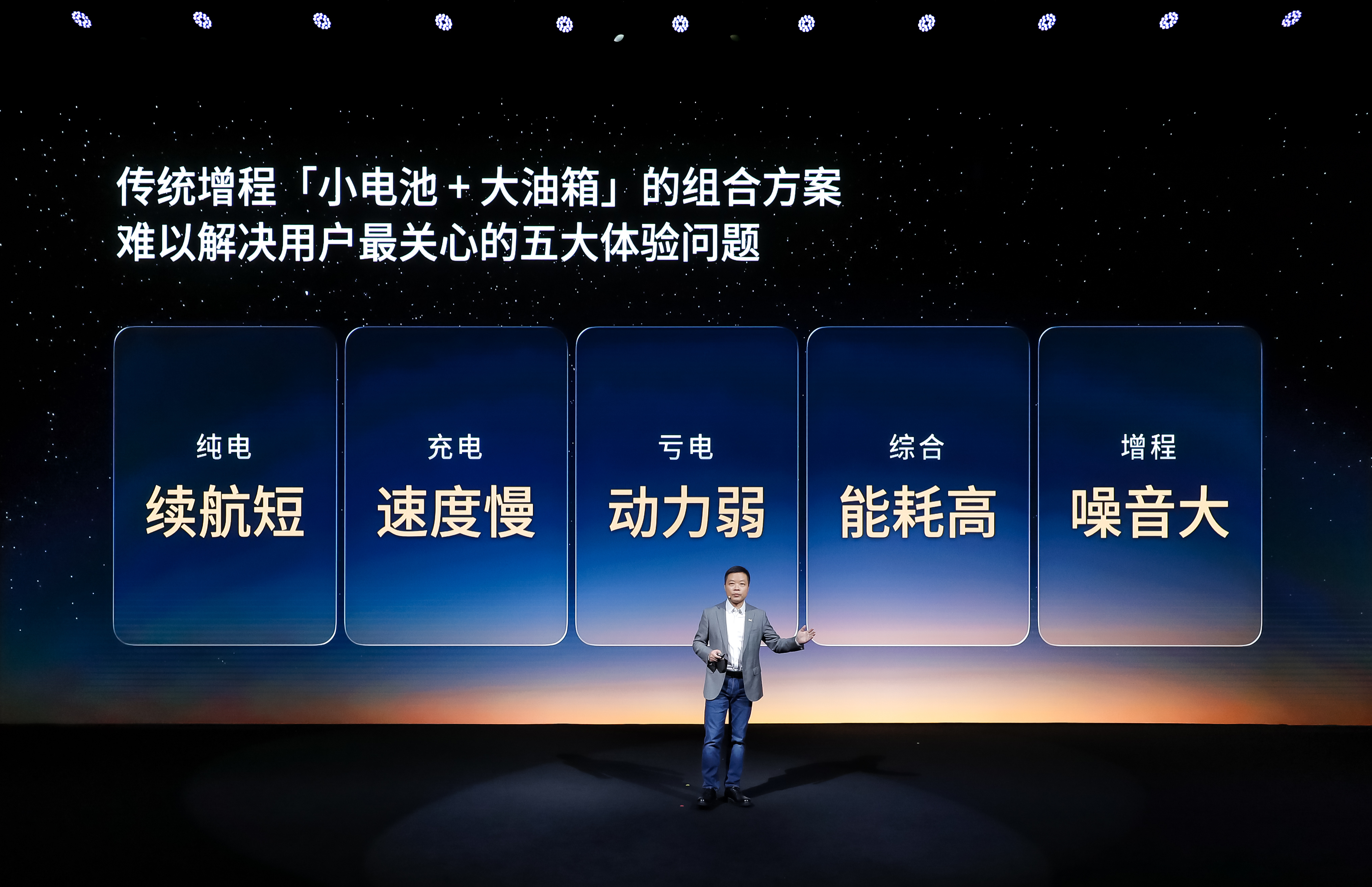 传统增程「小电池 + 大油箱」的组合方案
难以解决用户最关心的五大体验问题

纯电
续航短

充电
速度慢

亏电
动力弱

综合
能耗高

增程
噪音大